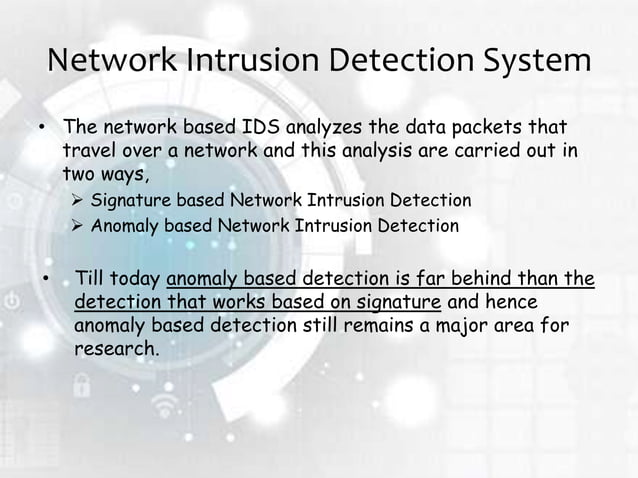 Network Intrusion Detection System

• The network based IDS analyzes the data packets that travel over a network and this analysis are carried out in two ways,
  ➢ Signature based Network Intrusion Detection
  ➢ Anomaly based Network Intrusion Detection

• Till today anomaly based detection is far behind than the detection that works based on signature and hence anomaly based detection still remains a major area for research.